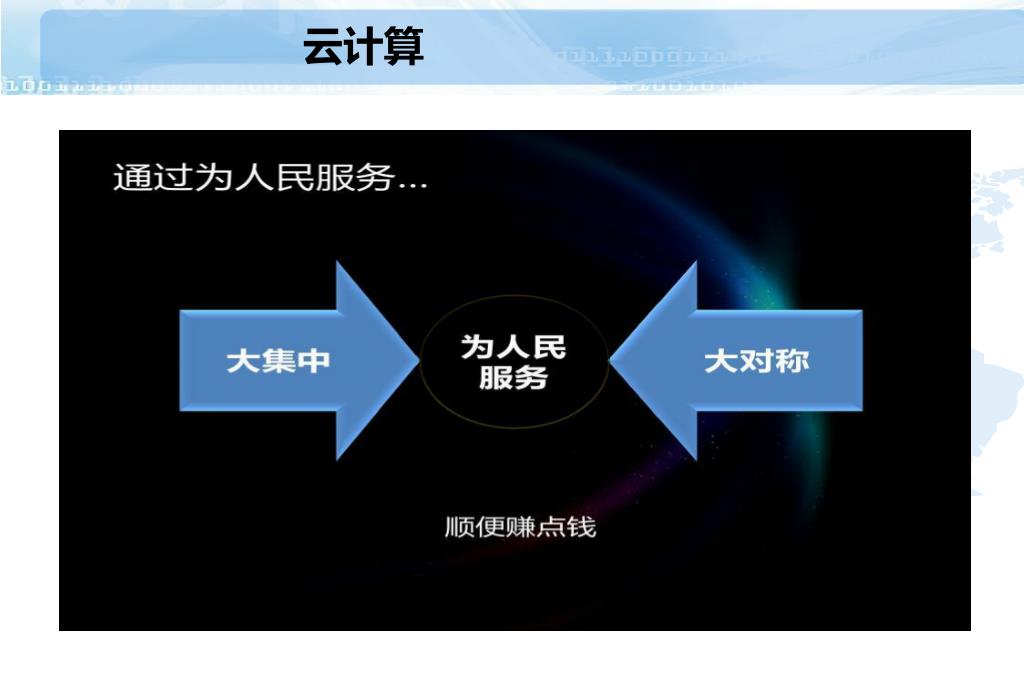 云计算

通过为人民服务...

大集中

为人民服务

大对称

顺便赚点钱